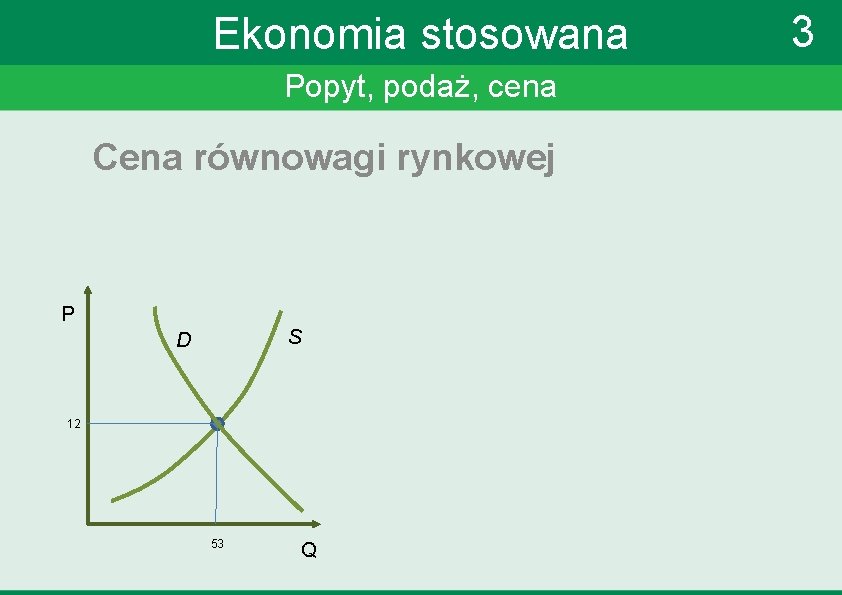 Ekonomia stosowana

3

Popyt, podaż, cena

Cena równowagi rynkowej

P

D

S

12

53

Q